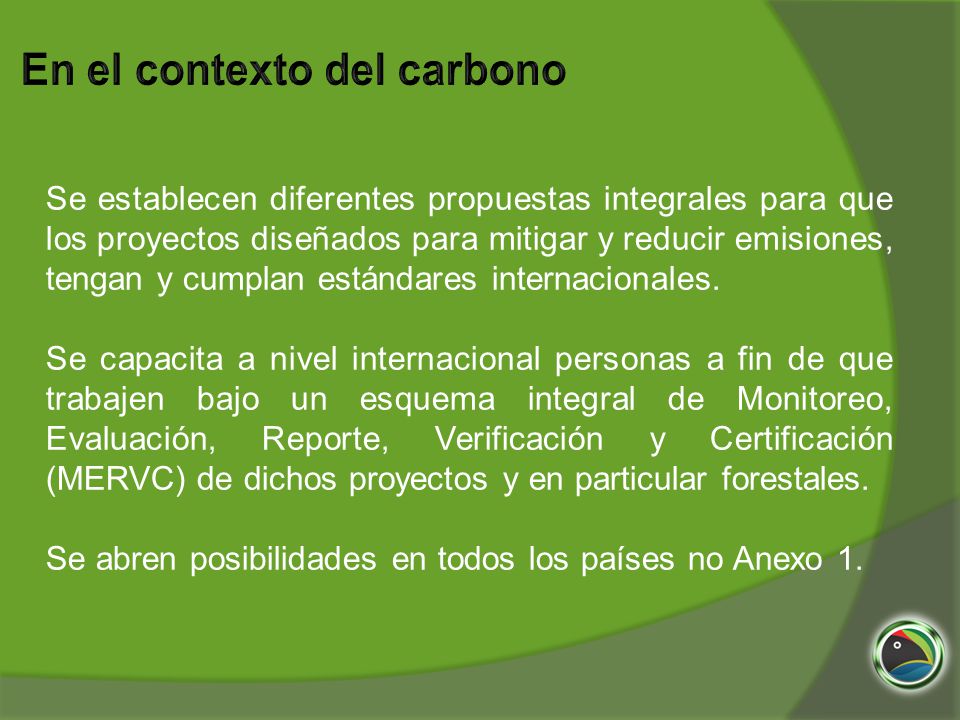 En el contexto del carbono

Se establecen diferentes propuestas integrales para que los proyectos diseñados para mitigar y reducir emisiones, tengan y cumplan estándares internacionales.

Se capacita a nivel internacional personas a fin de que trabajen bajo un esquema integral de Monitoreo, Evaluación, Reporte, Verificación y Certificación (MERVC) de dichos proyectos y en particular forestales.

Se abren posibilidades en todos los países no Anexo 1.